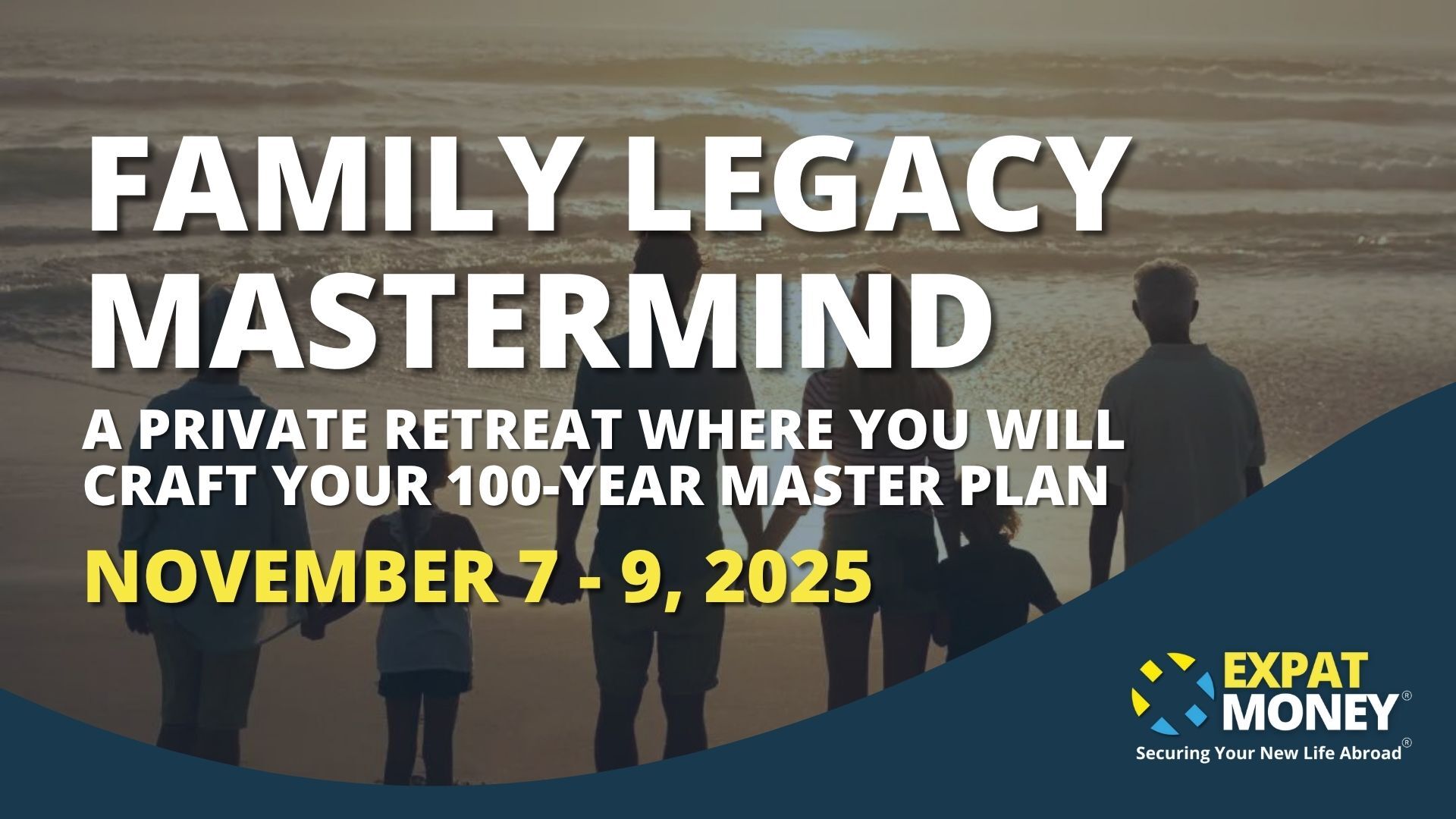 FAMILY LEGACY MASTERMIND

A PRIVATE RETREAT WHERE YOU WILL CRAFT YOUR 100-YEAR MASTER PLAN

NOVEMBER 7 - 9, 2025

EXPAT MONEY®
Securing Your New Life Abroad®